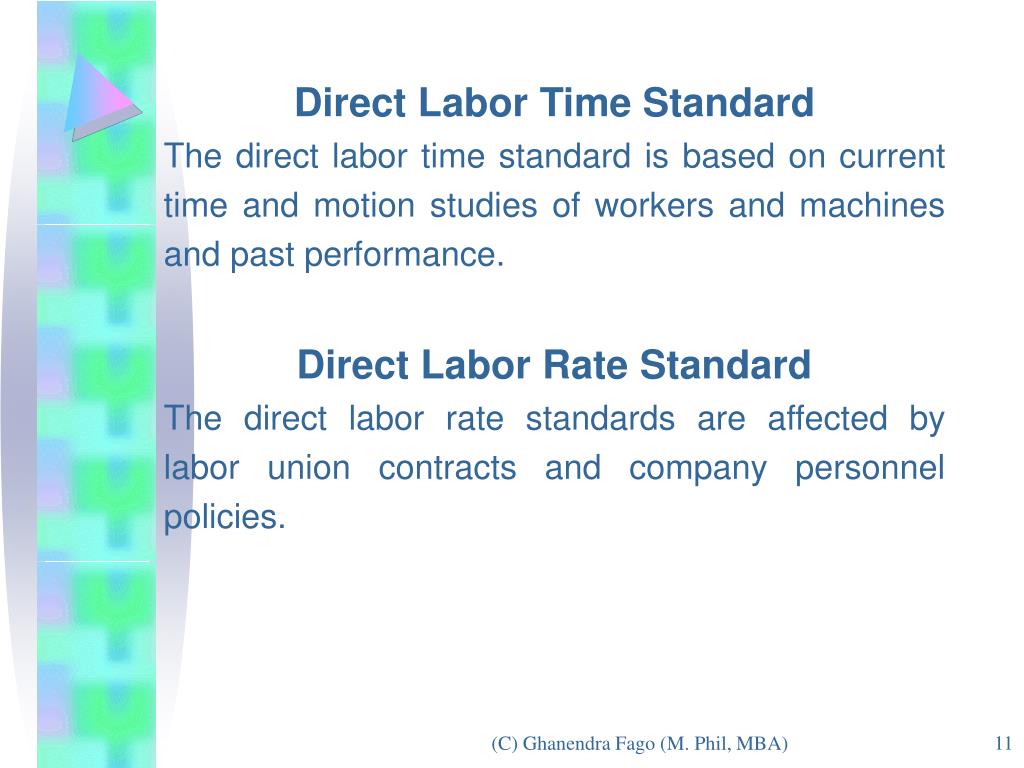 Direct Labor Time Standard

The direct labor time standard is based on current time and motion studies of workers and machines and past performance.

Direct Labor Rate Standard

The direct labor rate standards are affected by labor union contracts and company personnel policies.

(C) Ghanendra Fago (M. Phil, MBA)

11